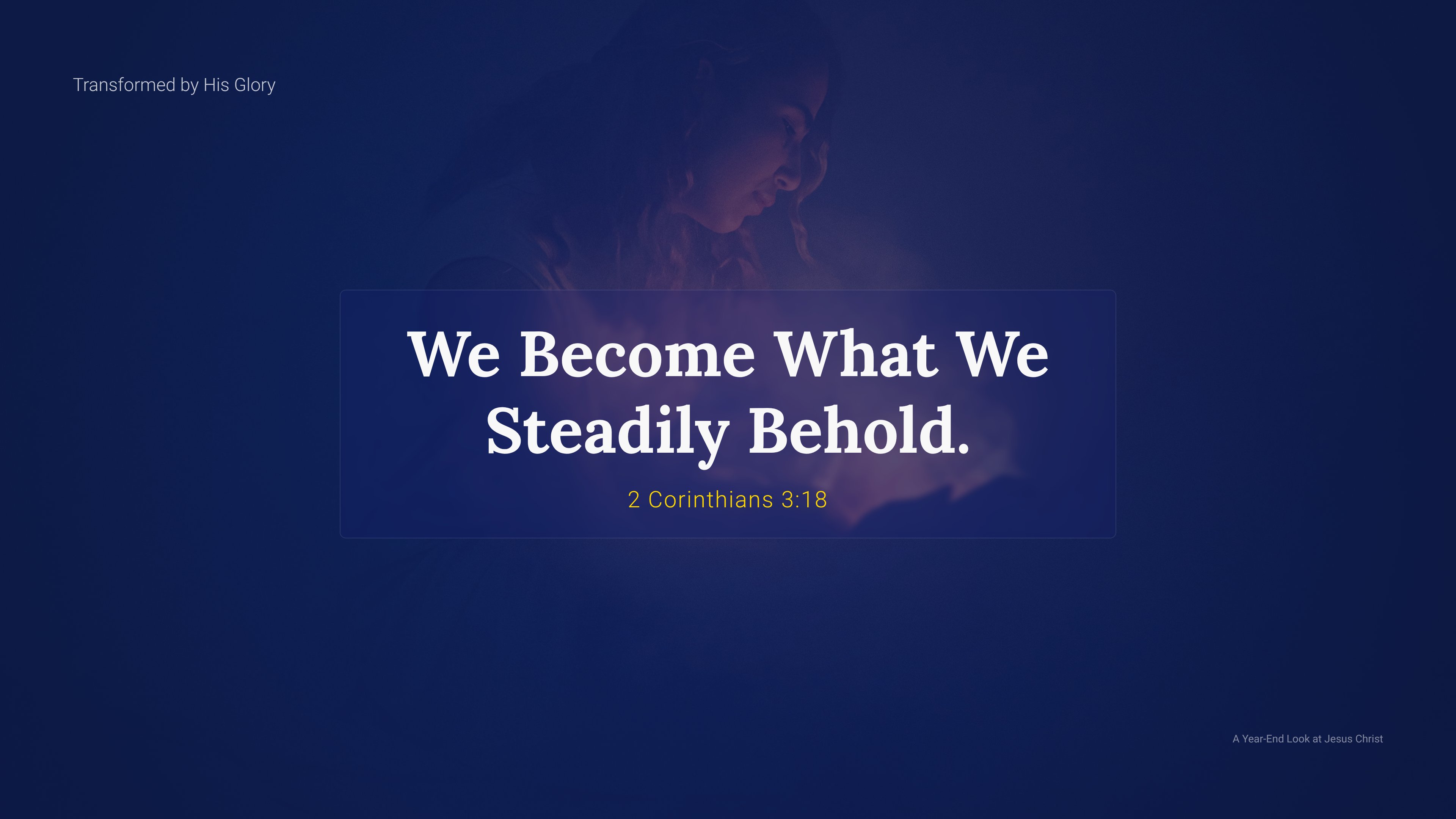 Transformed by His Glory

We Become What We Steadily Behold.

2 Corinthians 3:18

A Year-End Look at Jesus Christ